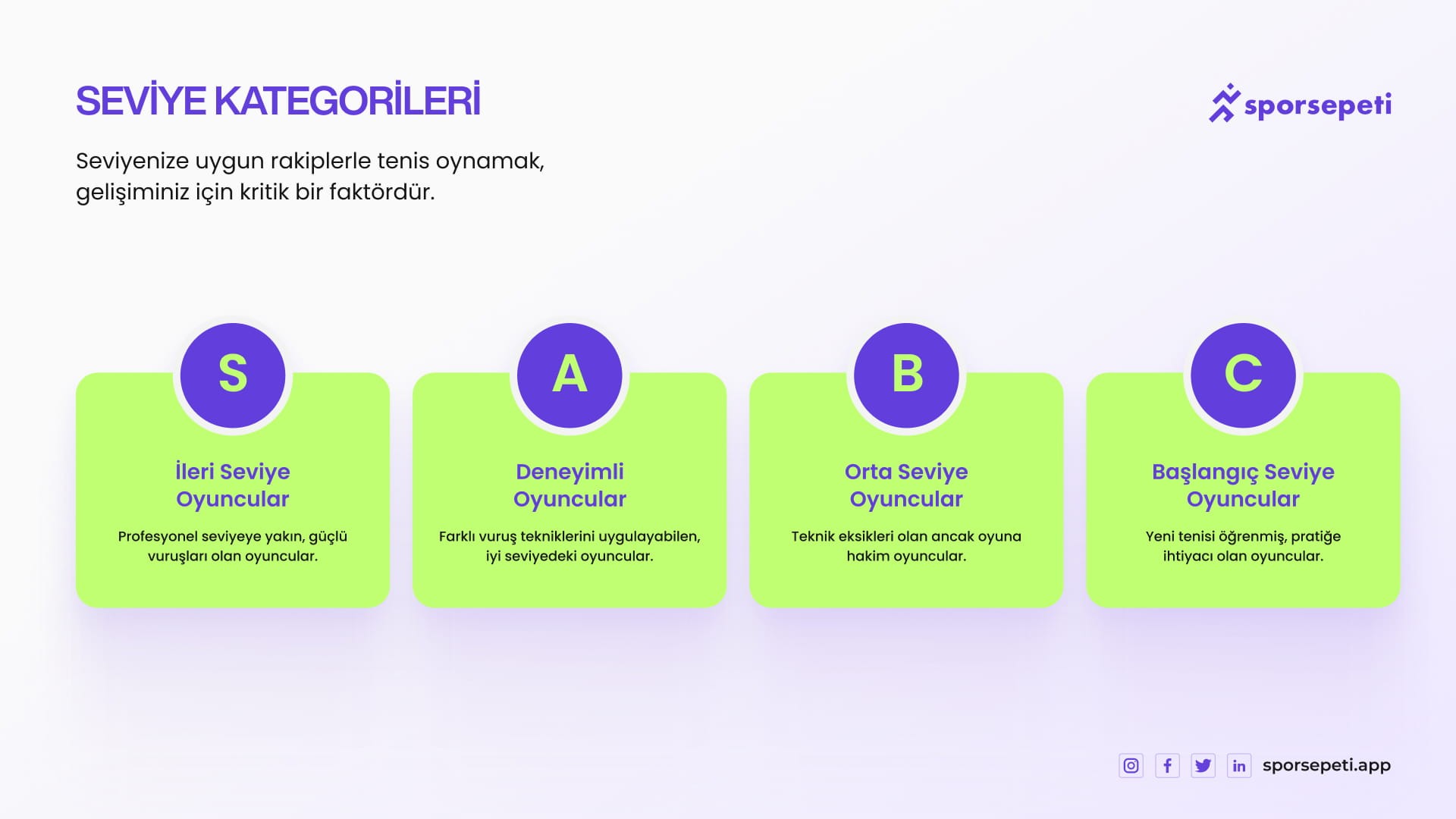 SEVİYE KATEGORİLERİ

sporsepeti

Seviyenize uygun rakiplerle tenis oynamak, gelişiminiz için kritik bir faktördür.

S

İleri Seviye Oyuncular

Profesyonel seviyeye yakın, güçlü vuruşları olan oyuncular.

A

Deneyimli Oyuncular

Farklı vuruş tekniklerini uygulayabilen, iyi seviyedeki oyuncular.

B

Orta Seviye Oyuncular

Teknik eksikleri olan ancak oyuna hakim oyuncular.

C

Başlangıç Seviye Oyuncular

Yeni tenisi öğrenmiş, pratiğe ihtiyacı olan oyuncular.

in sporsepeti.app